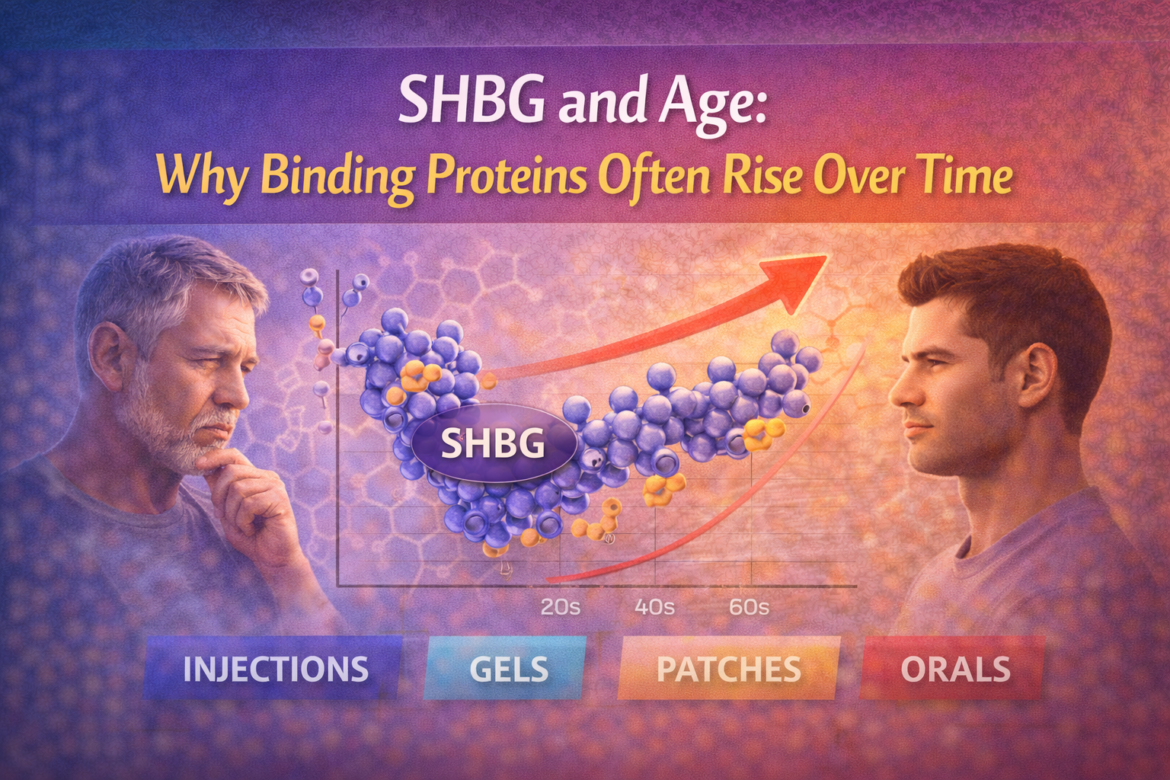 SHBG and Age:
Why Binding Proteins Often Rise Over Time

SHBG

20s 40s 60s

INJECTIONS GELS PATCHES ORALS